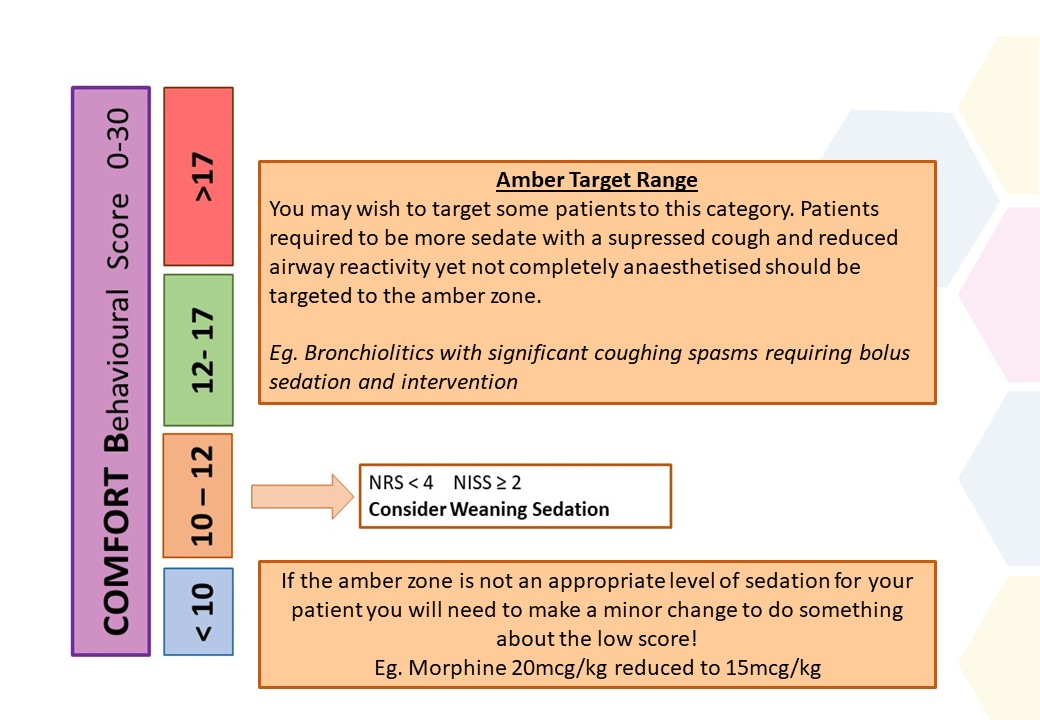 COMFORT Behavioural Score 0-30

>17

12- 17

10 – 12

< 10

Amber Target Range
You may wish to target some patients to this category. Patients required to be more sedate with a supressed cough and reduced airway reactivity yet not completely anaesthetised should be targeted to the amber zone.

Eg. Bronchiolitics with significant coughing spasms requiring bolus sedation and intervention

NRS < 4 NISS ≥ 2
Consider Weaning Sedation

If the amber zone is not an appropriate level of sedation for your patient you will need to make a minor change to do something about the low score!
Eg. Morphine 20mcg/kg reduced to 15mcg/kg